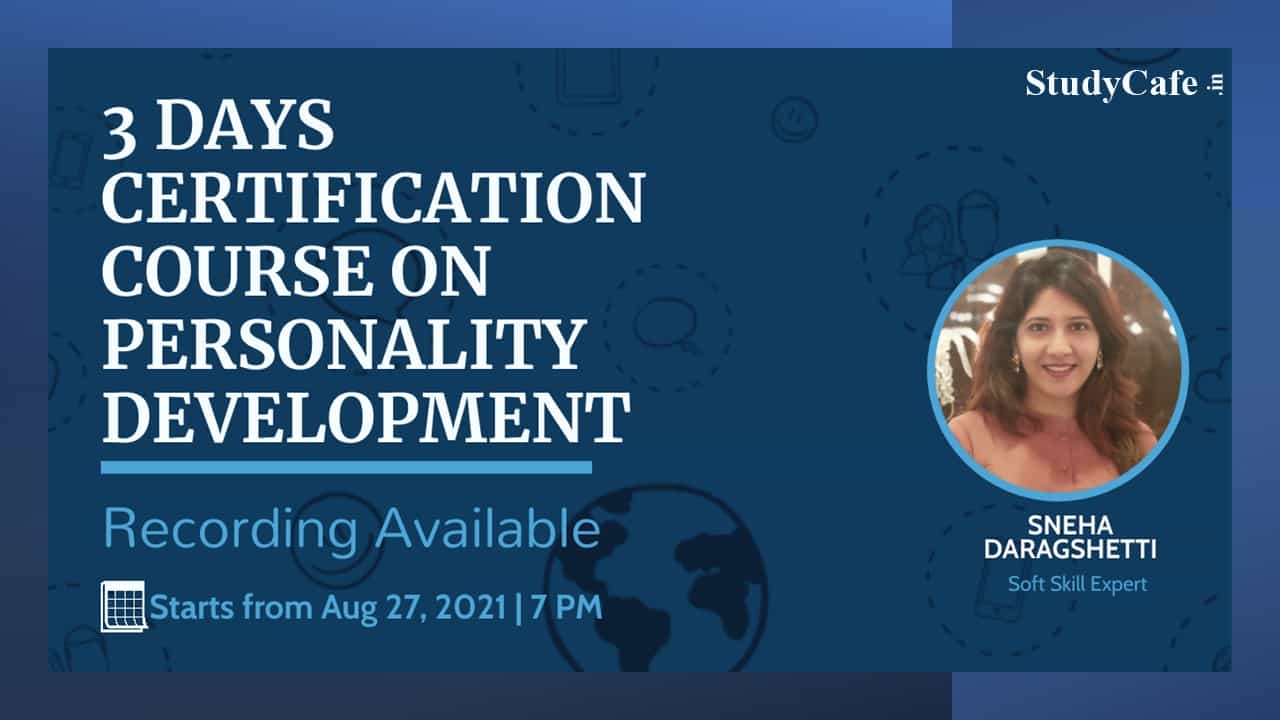 StudyCafe

3 DAYS CERTIFICATION COURSE ON PERSONALITY DEVELOPMENT

Recording Available

Starts from Aug 27, 2021 | 7 PM

SNEHA DARAGSHETTI
Soft Skill Expert